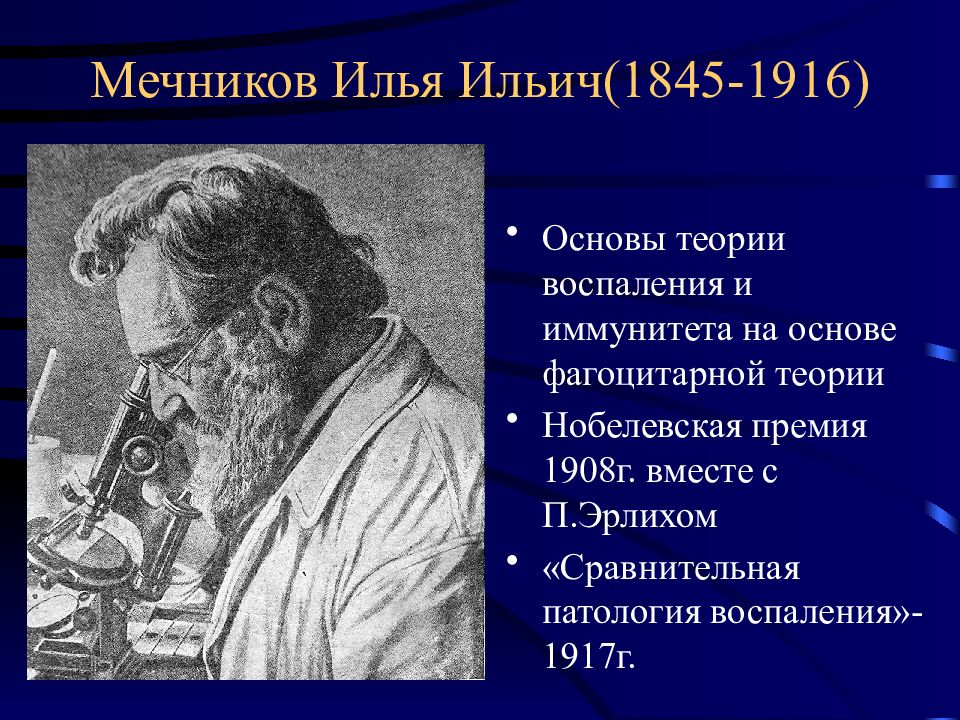 Мечников Илья Ильич(1845-1916)

• Основы теории воспаления и иммунитета на основе фагоцитарной теории
• Нобелевская премия 1908г. вместе с П.Эрлихом
• «Сравнительная патология воспаления»-1917г.